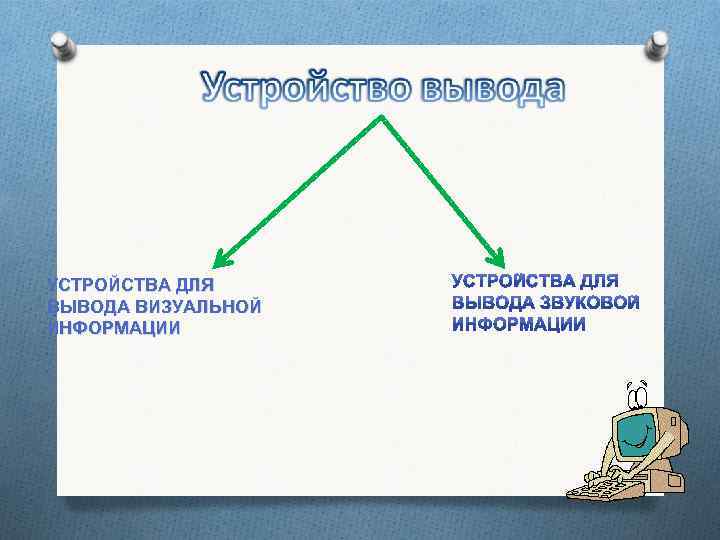 Устройство вывода

УСТРОЙСТВА ДЛЯ ВЫВОДА ВИЗУАЛЬНОЙ ИНФОРМАЦИИ

УСТРОЙСТВА ДЛЯ ВЫВОДА ЗВУКОВОЙ ИНФОРМАЦИИ